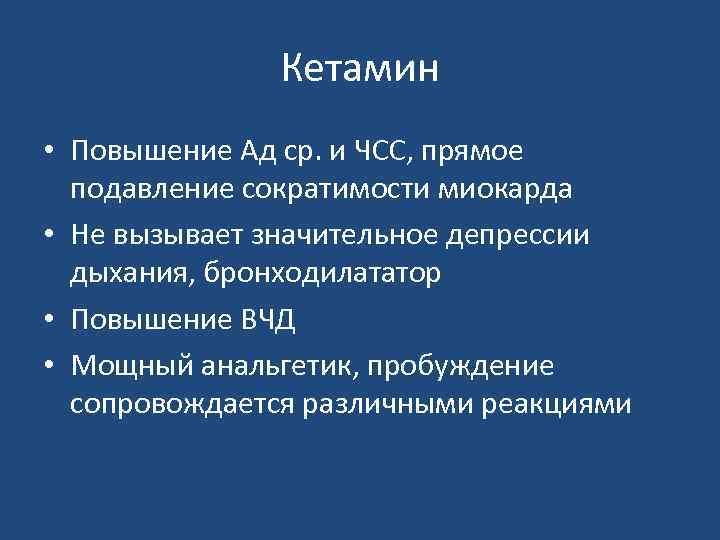 Кетамин

• Повышение Ад ср. и ЧСС, прямое подавление сократимости миокарда
• Не вызывает значительное депрессии дыхания, бронходилататор
• Повышение ВЧД
• Мощный анальгетик, пробуждение сопровождается различными реакциями